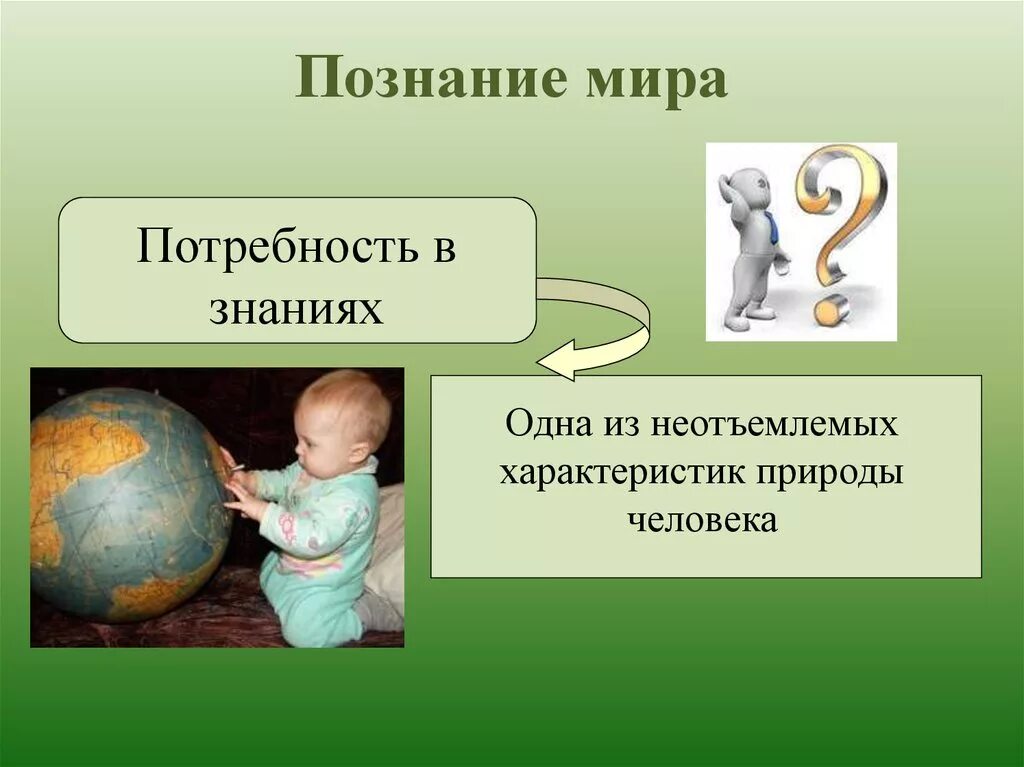 Познание мира

Потребность в знаниях

Одна из неотъемлемых характеристик природы человека